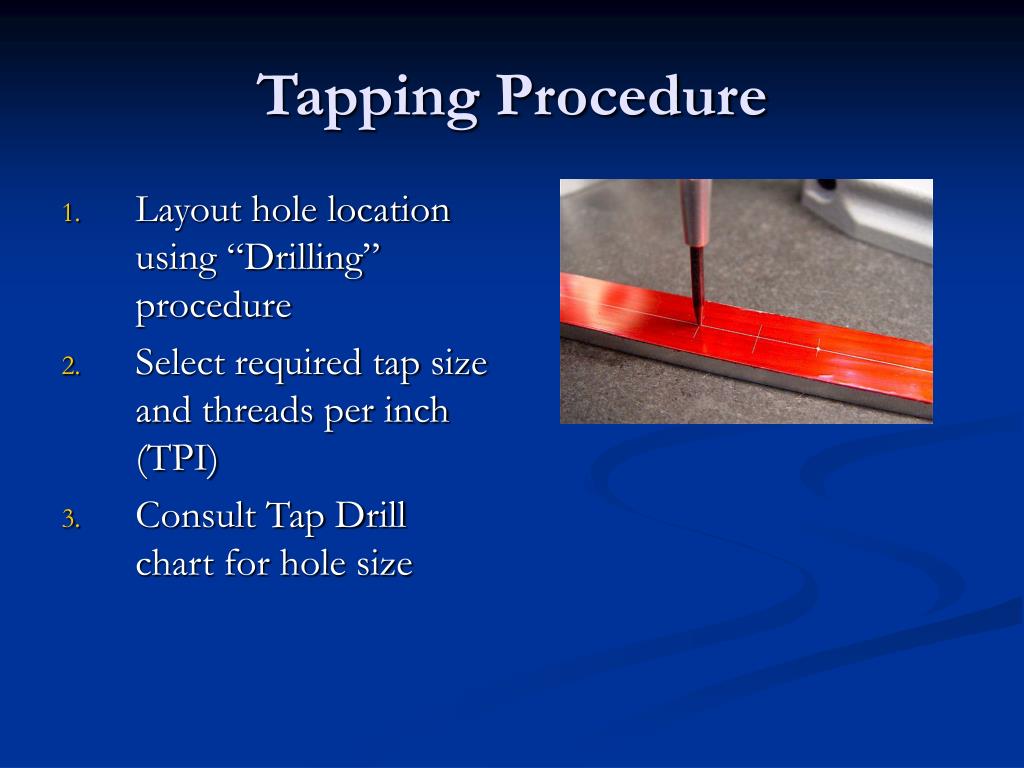 Tapping Procedure

1. Layout hole location using “Drilling” procedure
2. Select required tap size and threads per inch (TPI)
3. Consult Tap Drill chart for hole size